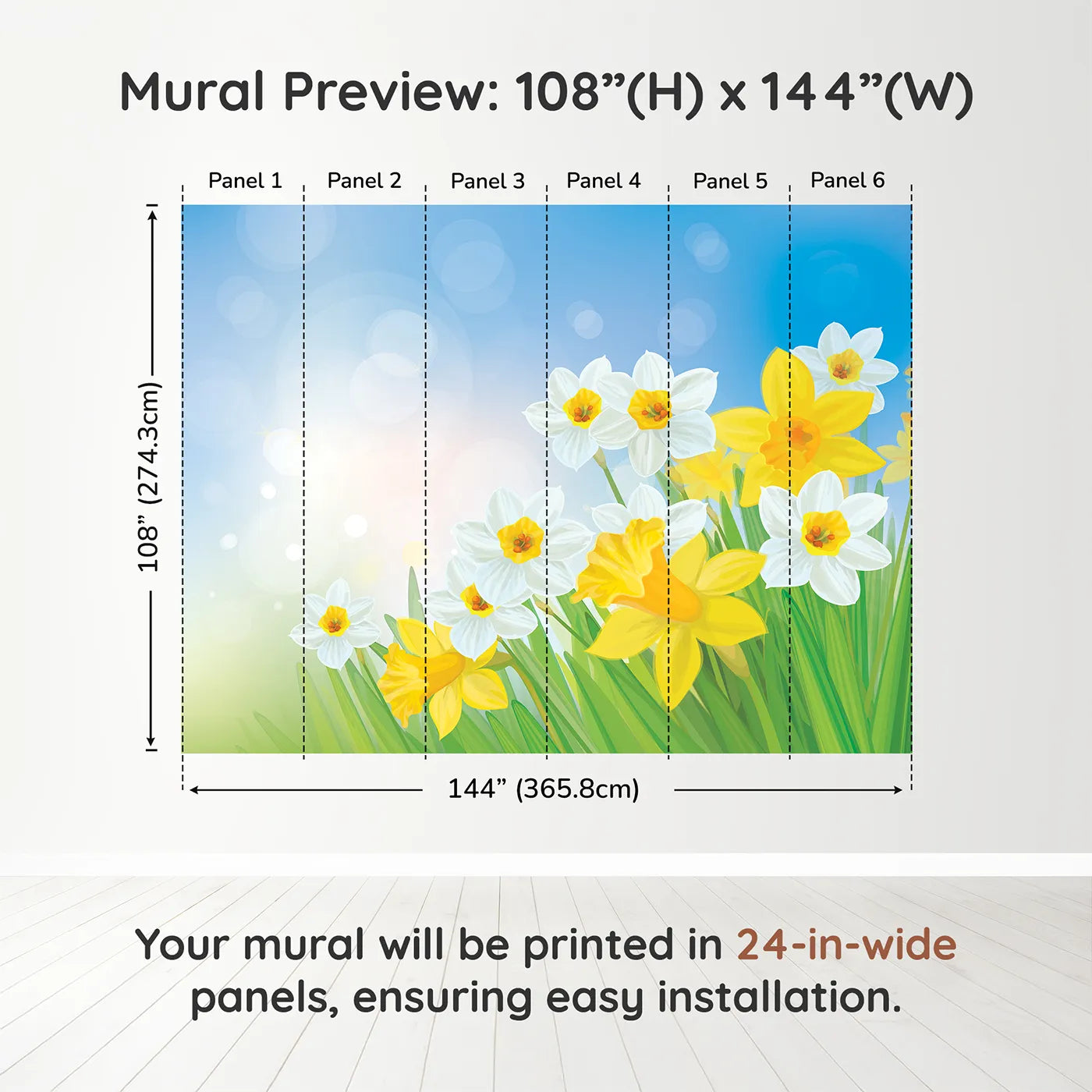 Mural Preview: 108”(H) x 144”(W)

Panel 1 Panel 2 Panel 3 Panel 4 Panel 5 Panel 6

108” (274.3cm)

144” (365.8cm)

Your mural will be printed in 24-in-wide panels, ensuring easy installation.